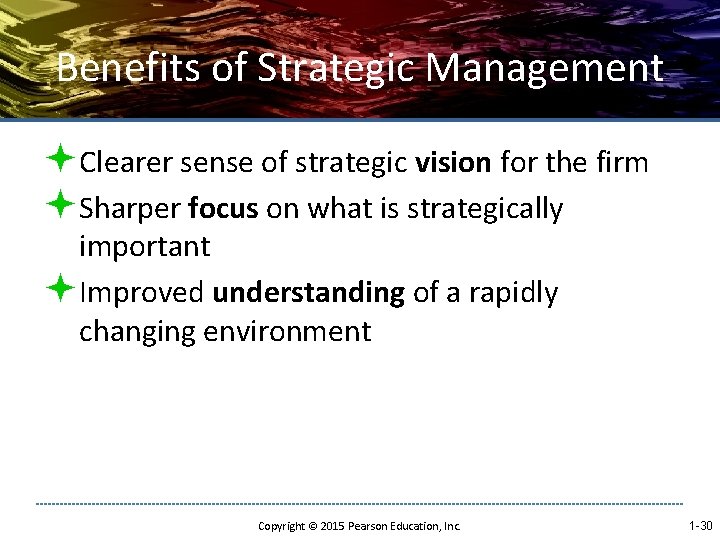 Benefits of Strategic Management

Clearer sense of strategic vision for the firm

Sharper focus on what is strategically important

Improved understanding of a rapidly changing environment

Copyright © 2015 Pearson Education, Inc.

1-30